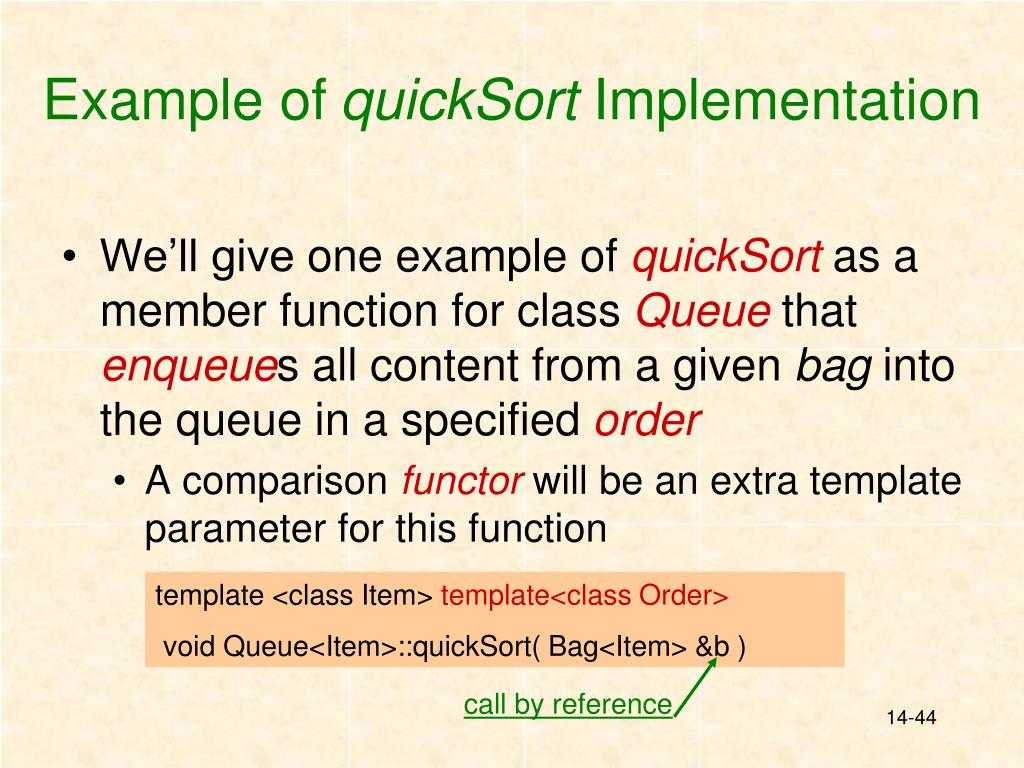 Example of quickSort Implementation

• We'll give one example of quickSort as a member function for class Queue that enqueues all content from a given bag into the queue in a specified order
  • A comparison functor will be an extra template parameter for this function

template <class Item> template<class Order>
void Queue<Item>::quickSort( Bag<Item> &b )

call by reference

14-44